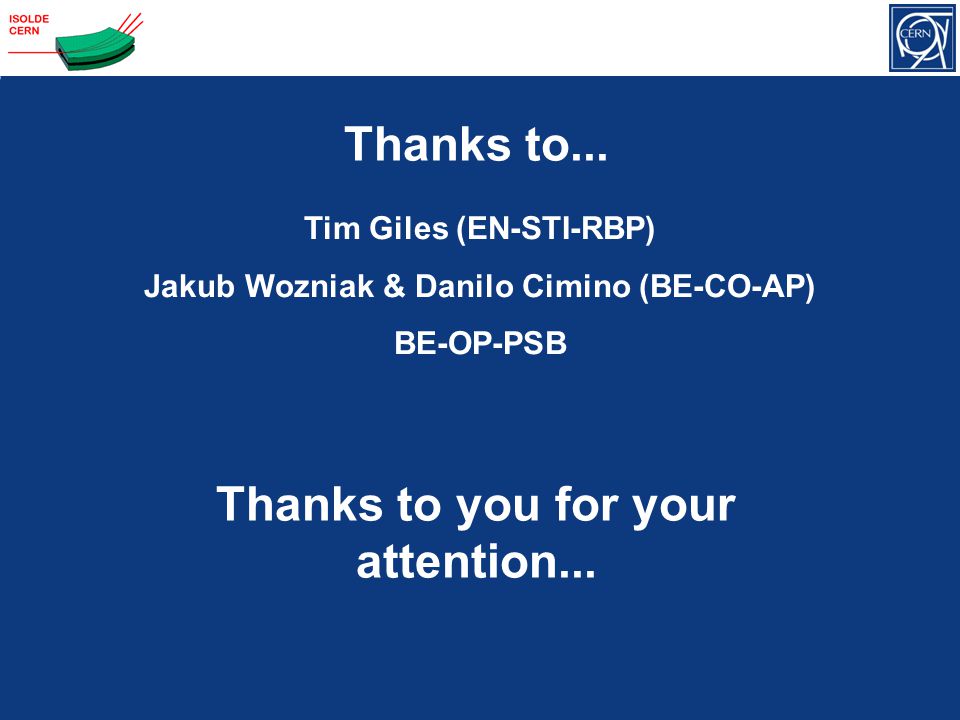 ISOLDE
CERN

CERN

Thanks to...

Tim Giles (EN-STI-RBP)

Jakub Wozniak & Danilo Cimino (BE-CO-AP)

BE-OP-PSB

Thanks to you for your attention...